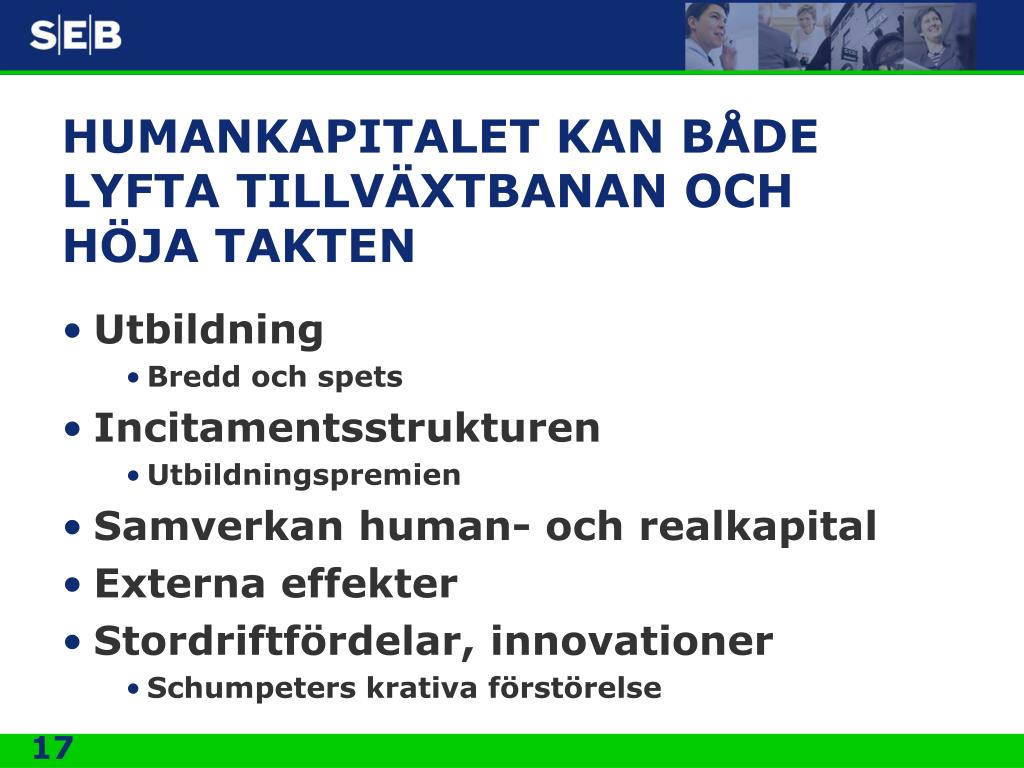 S|E|B

HUMANKAPITALET KAN BÅDE LYFTA TILLVÄXTBANAN OCH HÖJA TAKTEN

• Utbildning
  • Bredd och spets
• Incitamentsstrukturen
  • Utbildningspremien
• Samverkan human- och realkapital
• Externa effekter
• Stordriftfördelar, innovationer
  • Schumpeters krativa förstörelse

17